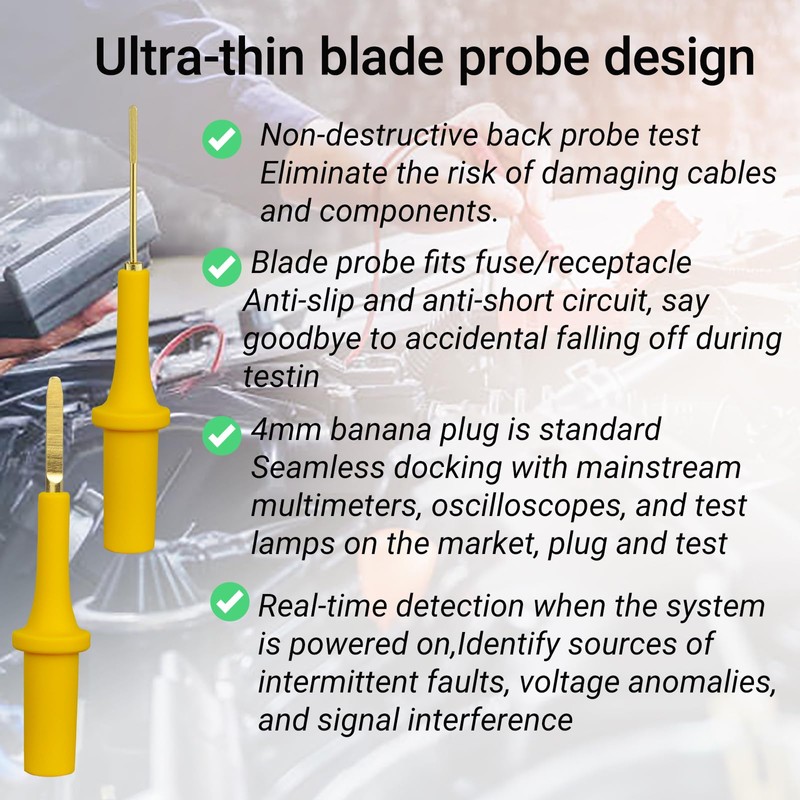 Ultra-thin blade probe design

Non-destructive back probe test
Eliminate the risk of damaging cables and components.

Blade probe fits fuse/receptacle
Anti-slip and anti-short circuit, say goodbye to accidental falling off during testin

4mm banana plug is standard
Seamless docking with mainstream multimeters, oscilloscopes, and test lamps on the market, plug and test

Real-time detection when the system is powered on,Identify sources of intermittent faults, voltage anomalies, and signal interference